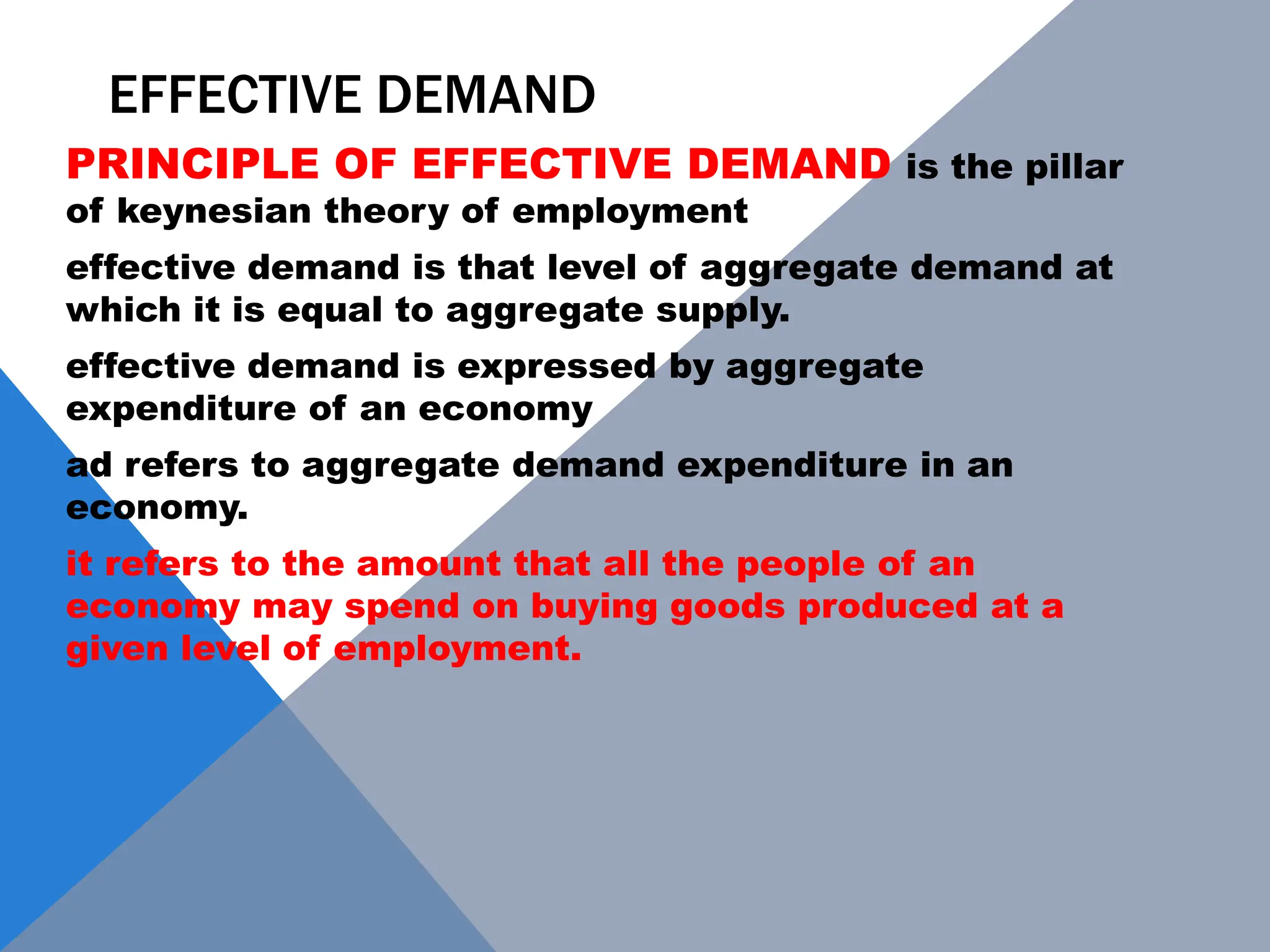 EFFECTIVE DEMAND

PRINCIPLE OF EFFECTIVE DEMAND is the pillar of keynesian theory of employment

effective demand is that level of aggregate demand at which it is equal to aggregate supply.

effective demand is expressed by aggregate expenditure of an economy

ad refers to aggregate demand expenditure in an economy.

it refers to the amount that all the people of an economy may spend on buying goods produced at a given level of employment.